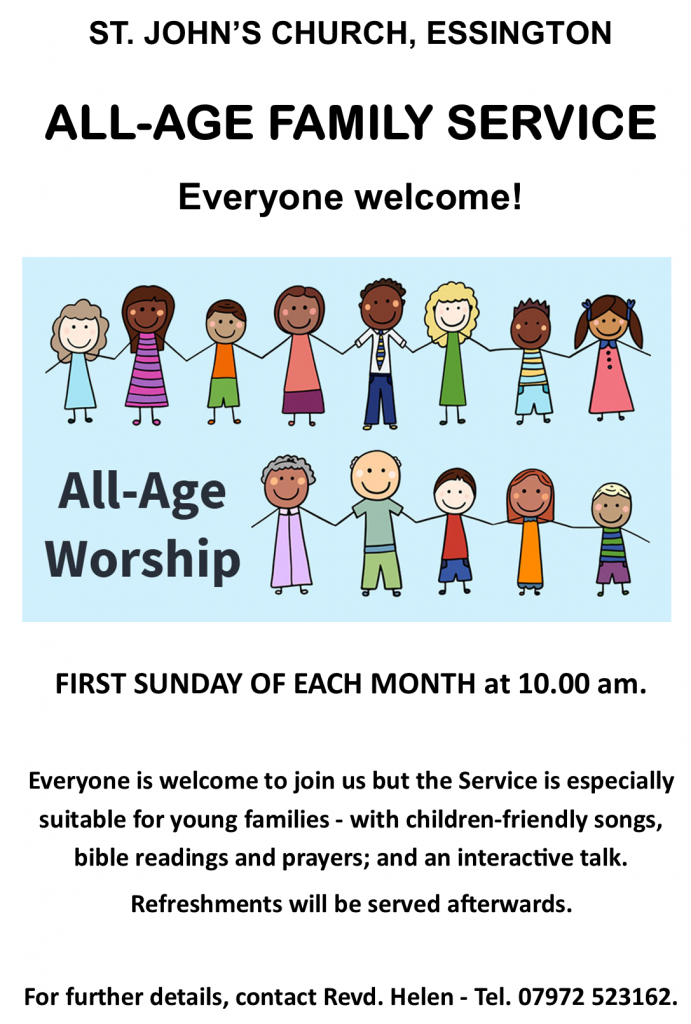 ST. JOHN'S CHURCH, ESSINGTON

ALL-AGE FAMILY SERVICE

Everyone welcome!

All-Age Worship

FIRST SUNDAY OF EACH MONTH at 10.00 am.

Everyone is welcome to join us but the Service is especially suitable for young families - with children-friendly songs, bible readings and prayers; and an interactive talk.

Refreshments will be served afterwards.

For further details, contact Revd. Helen - Tel. 07972 523162.